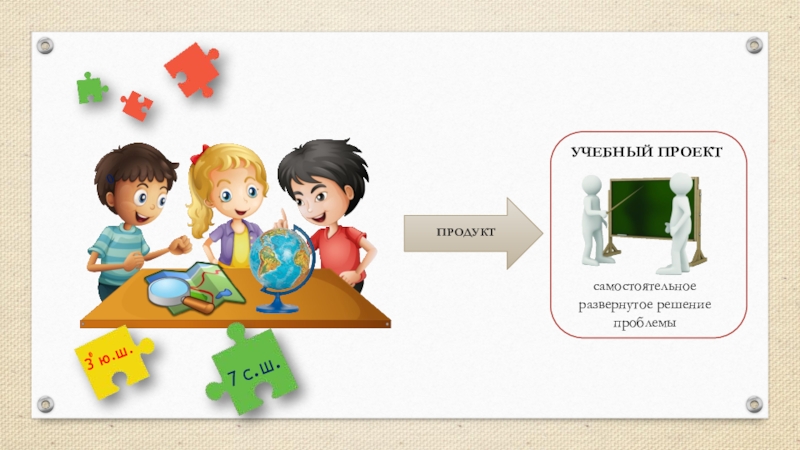 3° ю.ш.

7 с.ш.

ПРОДУКТ

УЧЕБНЫЙ ПРОЕКТ

самостоятельное развернутое решение проблемы